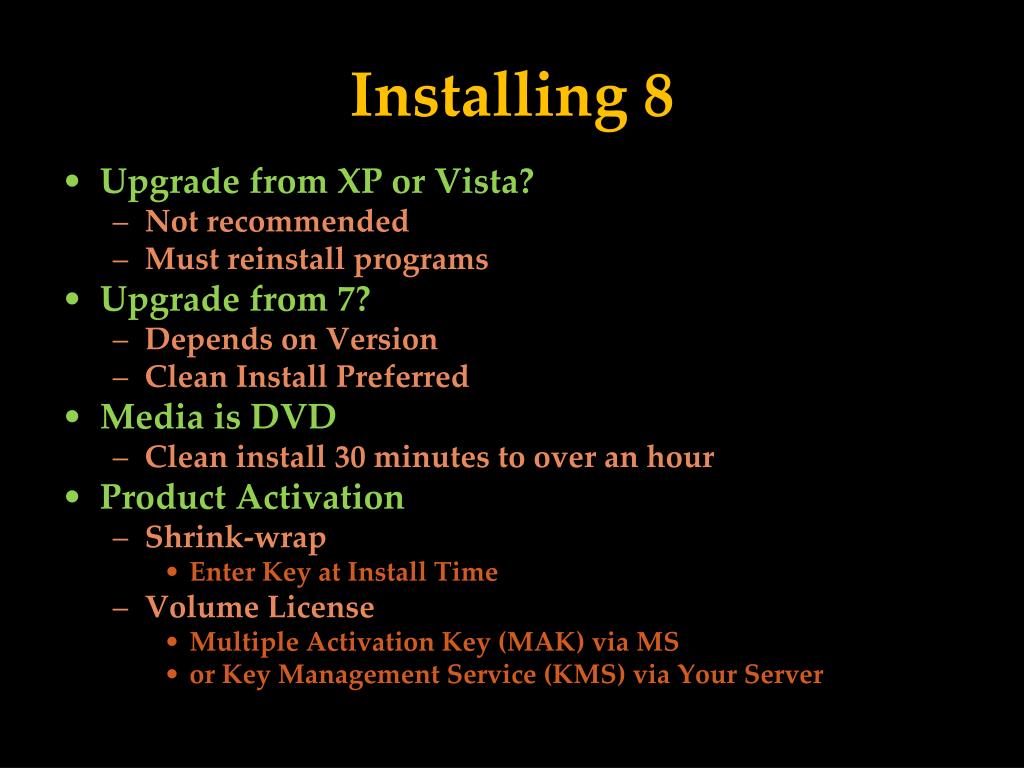 Installing 8

• Upgrade from XP or Vista?
  – Not recommended
  – Must reinstall programs
• Upgrade from 7?
  – Depends on Version
  – Clean Install Preferred
• Media is DVD
  – Clean install 30 minutes to over an hour
• Product Activation
  – Shrink-wrap
    • Enter Key at Install Time
  – Volume License
    • Multiple Activation Key (MAK) via MS
    • or Key Management Service (KMS) via Your Server